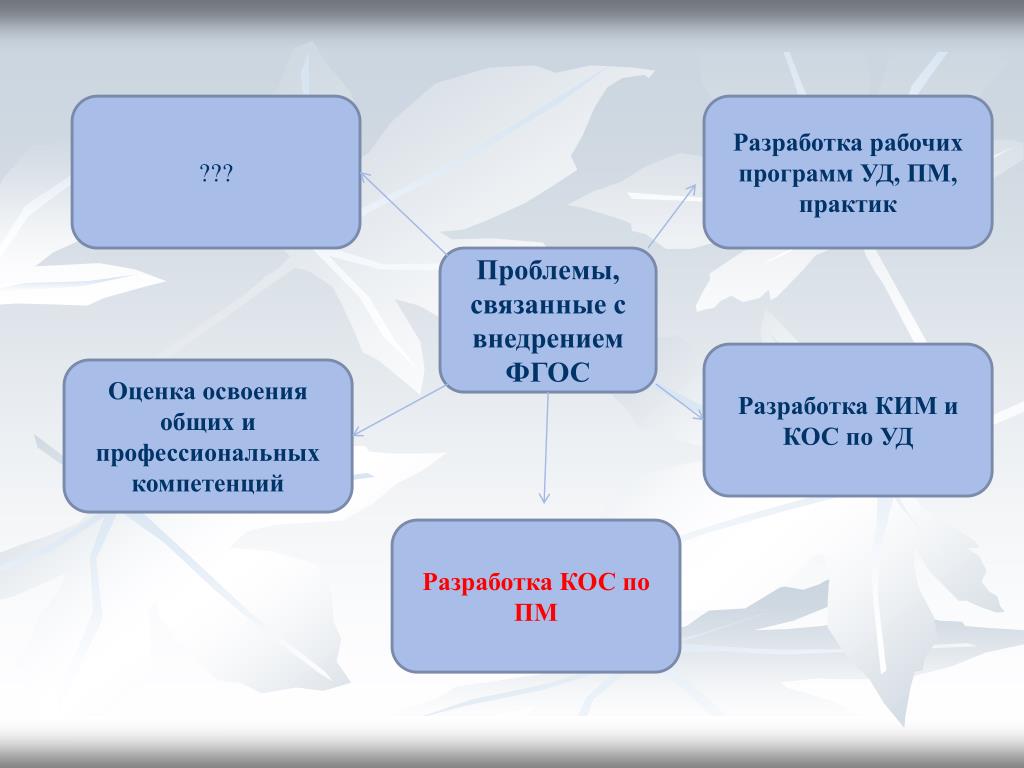 ???

Разработка рабочих программ УД, ПМ, практик

Проблемы, связанные с внедрением ФГОС

Оценка освоения общих и профессиональных компетенций

Разработка КИМ и КОС по УД

Разработка КОС по ПМ